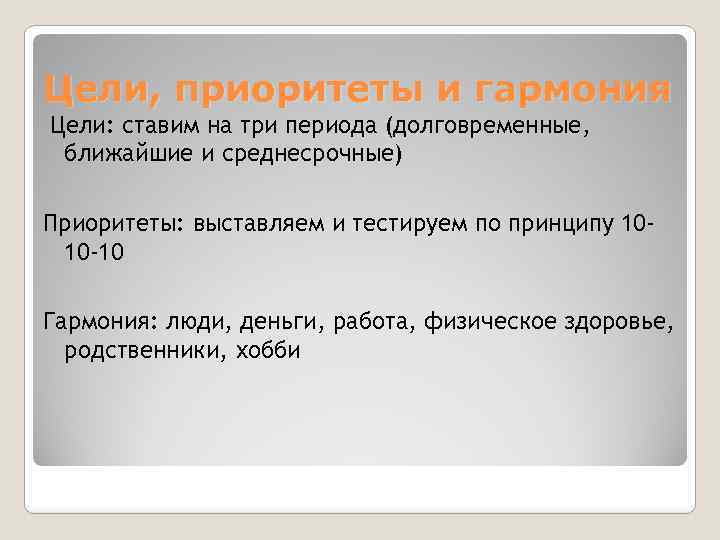 Цели, приоритеты и гармония

Цели: ставим на три периода (долговременные, ближайшие и среднесрочные)

Приоритеты: выставляем и тестируем по принципу 10-10-10

Гармония: люди, деньги, работа, физическое здоровье, родственники, хобби